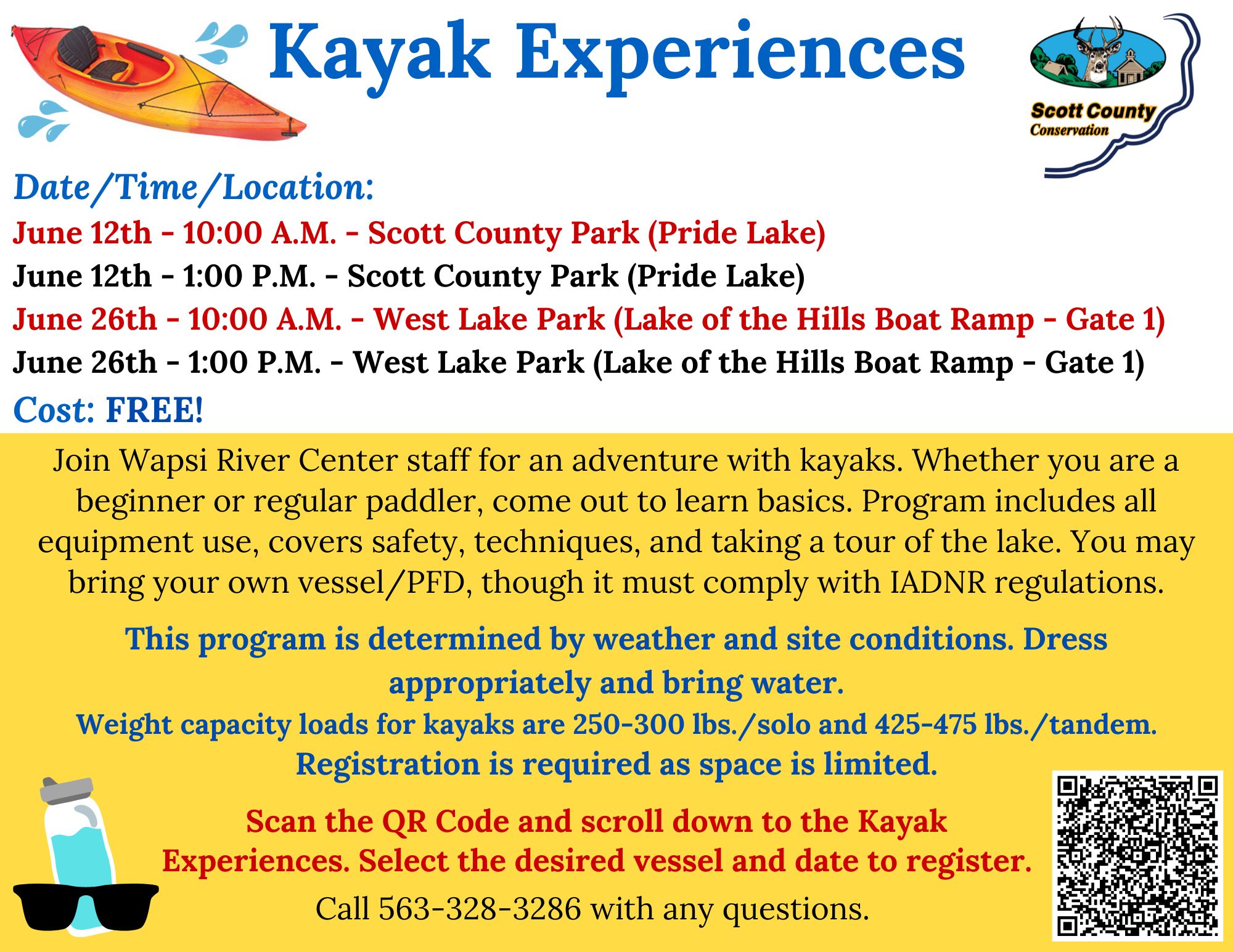 Kayak Experiences

Scott County Conservation

Date/Time/Location:
June 12th - 10:00 A.M. - Scott County Park (Pride Lake)
June 12th - 1:00 P.M. - Scott County Park (Pride Lake)
June 26th - 10:00 A.M. - West Lake Park (Lake of the Hills Boat Ramp - Gate 1)
June 26th - 1:00 P.M. - West Lake Park (Lake of the Hills Boat Ramp - Gate 1)
Cost: FREE!

Join Wapsi River Center staff for an adventure with kayaks. Whether you are a beginner or regular paddler, come out to learn basics. Program includes all equipment use, covers safety, techniques, and taking a tour of the lake. You may bring your own vessel/PFD, though it must comply with IADNR regulations.

This program is determined by weather and site conditions. Dress appropriately and bring water.
Weight capacity loads for kayaks are 250-300 lbs./solo and 425-475 lbs./tandem.
Registration is required as space is limited.

Scan the QR Code and scroll down to the Kayak Experiences. Select the desired vessel and date to register.
Call 563-328-3286 with any questions.